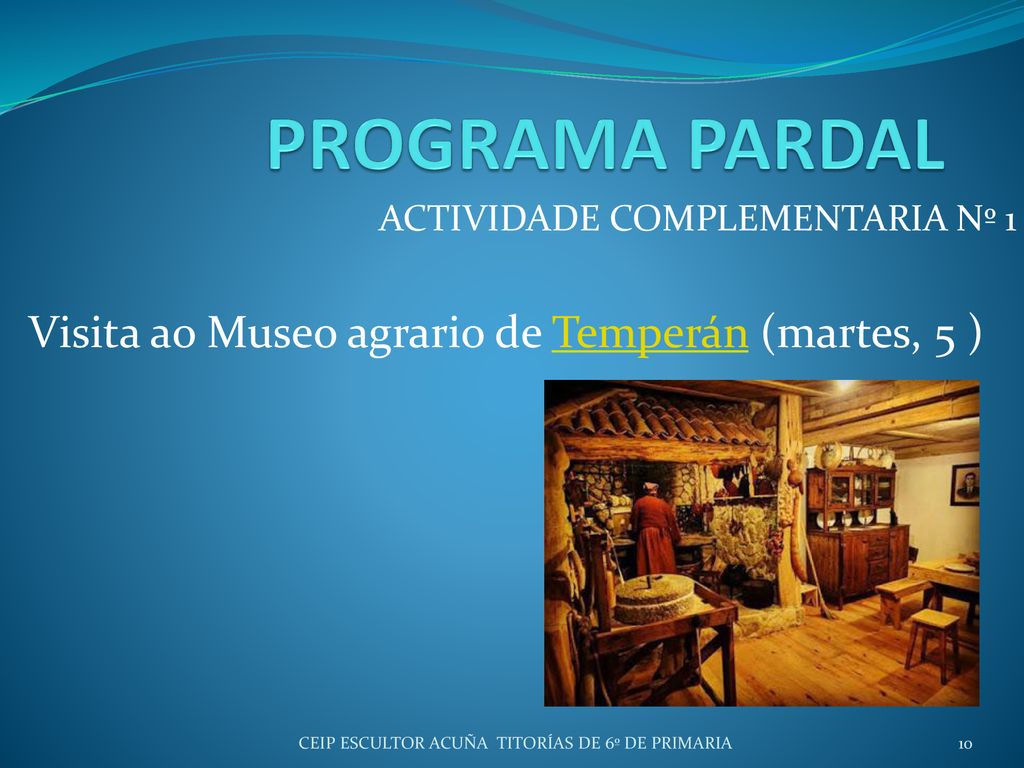 PROGRAMA PARDAL

ACTIVIDADE COMPLEMENTARIA Nº 1

Visita ao Museo agrario de Temperán (martes, 5 )

CEIP ESCULTOR ACUÑA TITORÍAS DE 6º DE PRIMARIA

10